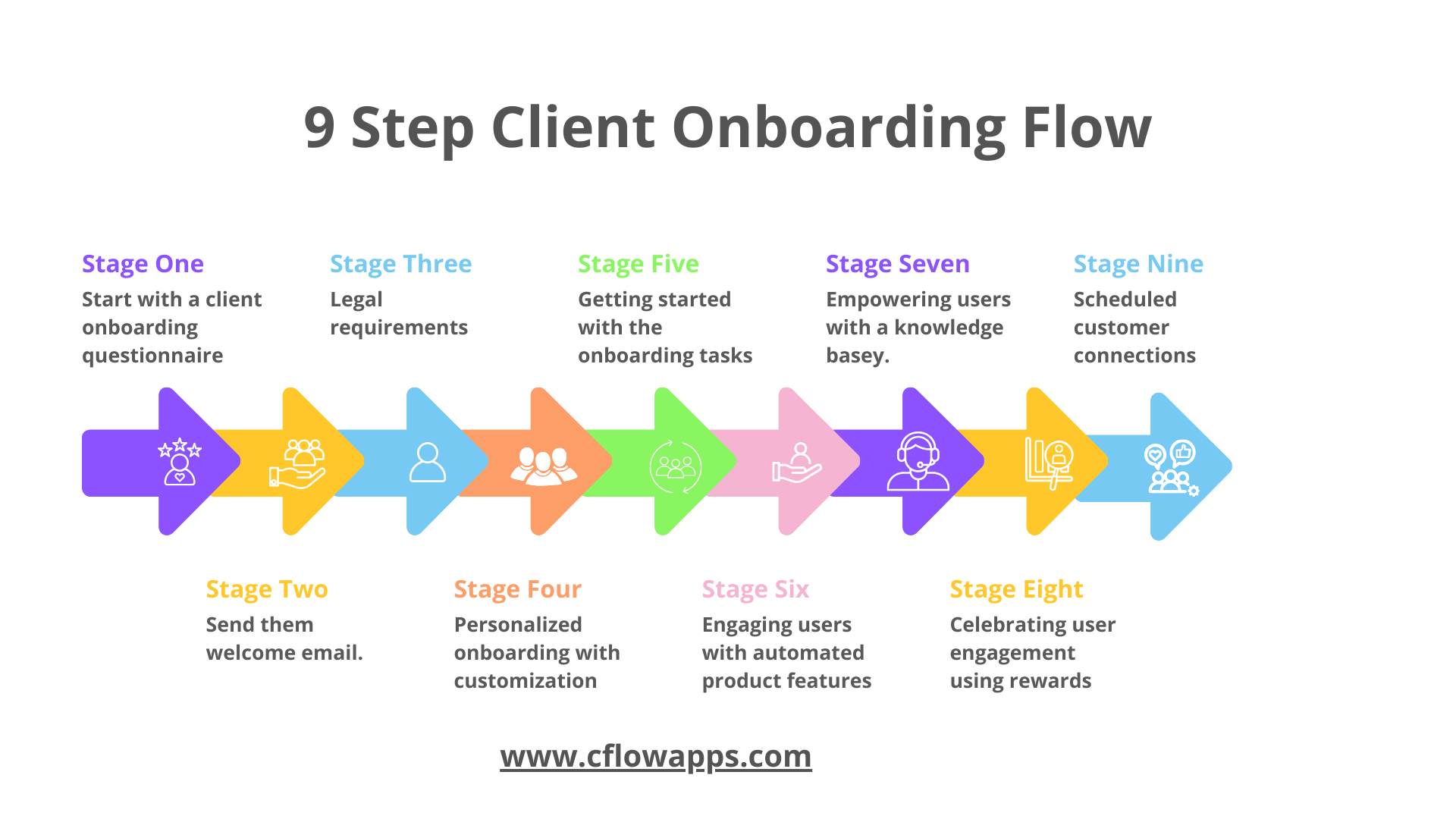 9 Step Client Onboarding Flow

Stage One
Start with a client onboarding questionnaire

Stage Three
Legal requirements

Stage Five
Getting started with the onboarding tasks

Stage Seven
Empowering users with a knowledge basey.

Stage Nine
Scheduled customer connections

Stage Two
Send them welcome email.

Stage Four
Personalized onboarding with customization

Stage Six
Engaging users with automated product features

Stage Eight
Celebrating user engagement using rewards

www.cflowapps.com